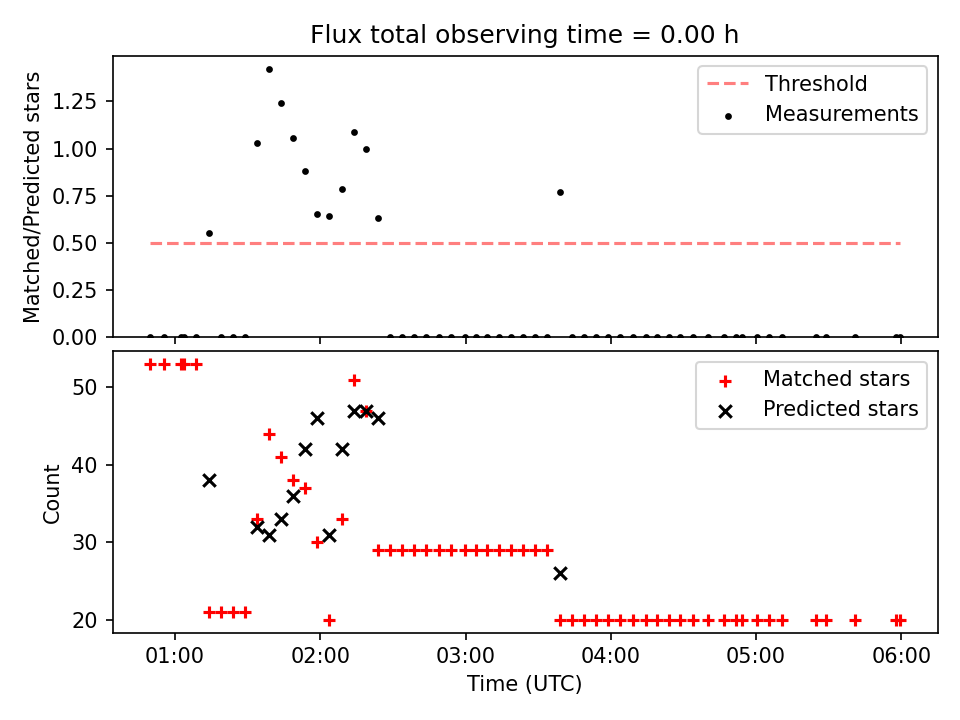 Flux total observing time = 0.00 h

Matched/Predicted stars

1.25
1.00
0.75
0.50
0.25
0.00

Threshold
Measurements

Count

50
40
30
20

Matched stars
Predicted stars

01:00
02:00
03:00
04:00
05:00
06:00

Time (UTC)